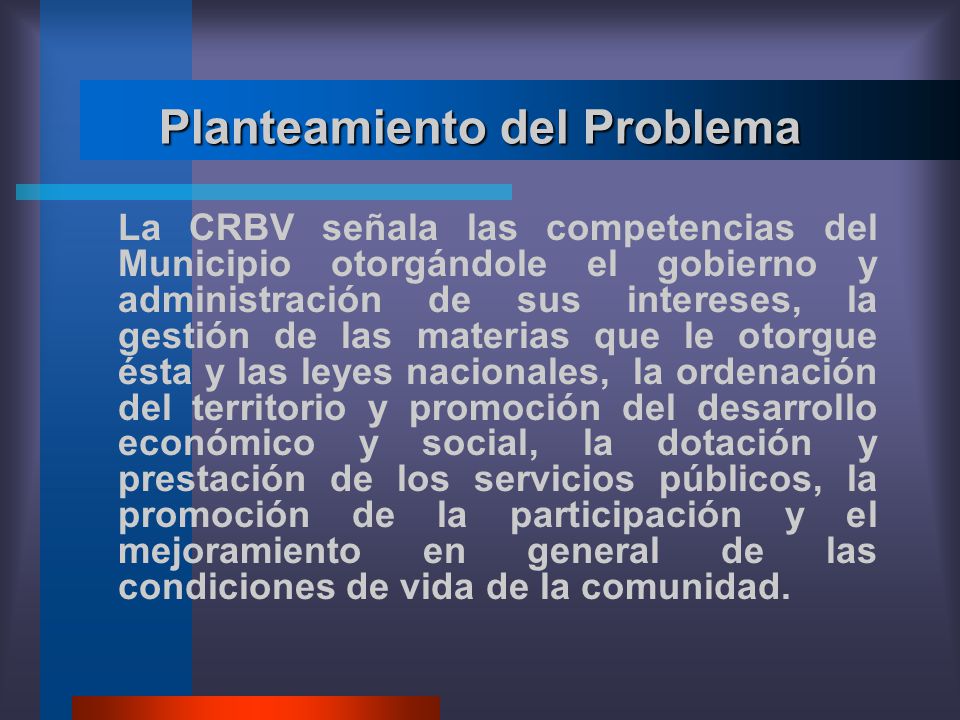 Planteamiento del Problema

La CRBV señala las competencias del Municipio otorgándole el gobierno y administración de sus intereses, la gestión de las materias que le otorgue ésta y las leyes nacionales, la ordenación del territorio y promoción del desarrollo económico y social, la dotación y prestación de los servicios públicos, la promoción de la participación y el mejoramiento en general de las condiciones de vida de la comunidad.